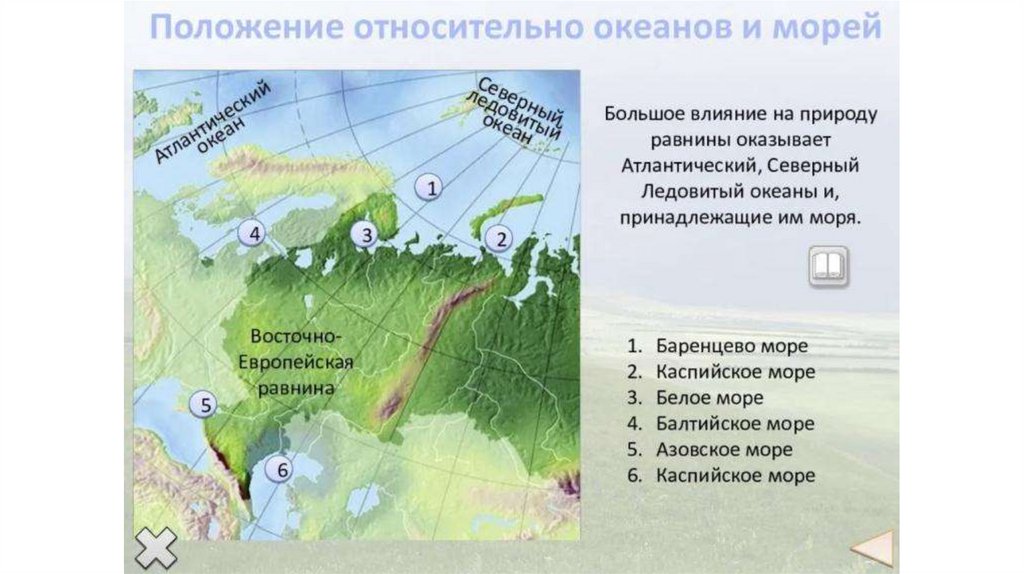 Положение относительно океанов и морей

Атлантический океан

Северный Ледовитый океан

1

2

3

4

5

6

Восточно-Европейская равнина

Большое влияние на природу равнины оказывает Атлантический, Северный Ледовитый океаны и, принадлежащие им моря.

1. Баренцево море
2. Каспийское море
3. Белое море
4. Балтийское море
5. Азовское море
6. Каспийское море